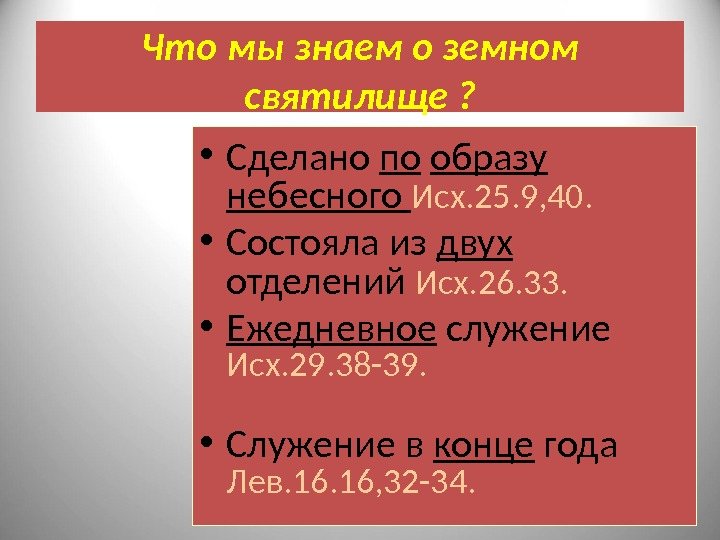 Что мы знаем о земном святилище ?

• Сделано по образу небесного Исх.25.9,40.
• Состояла из двух отделений Исх.26.33.
• Ежедневное служение Исх.29.38-39.

• Служение в конце года Лев.16.16,32-34.